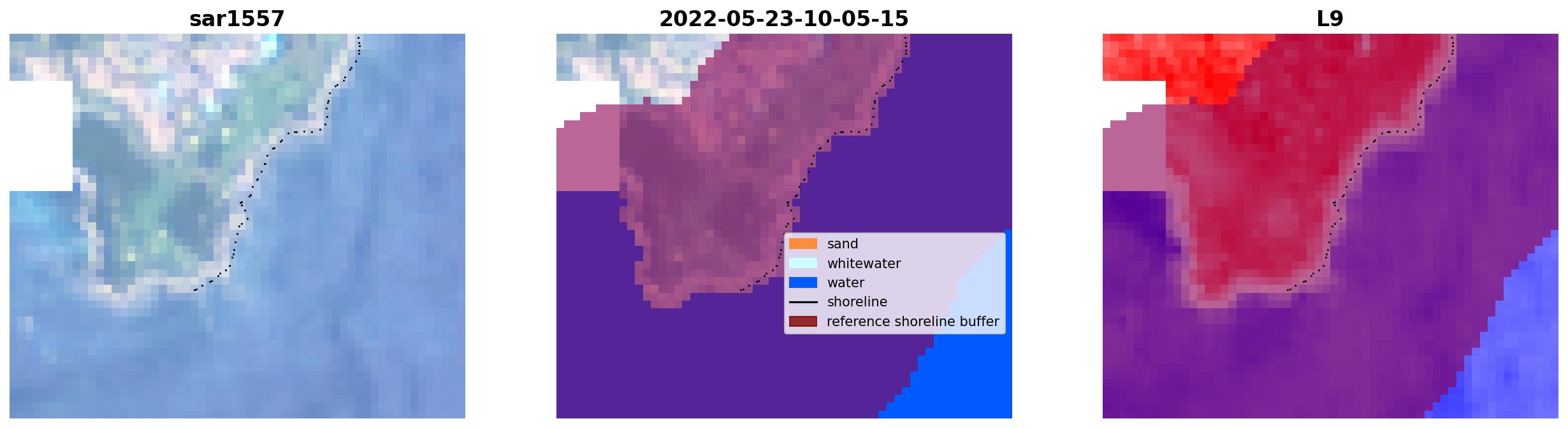 sar1557

2022-05-23-10-05-15

sand
whitewater
water
shoreline
reference shoreline buffer

L9